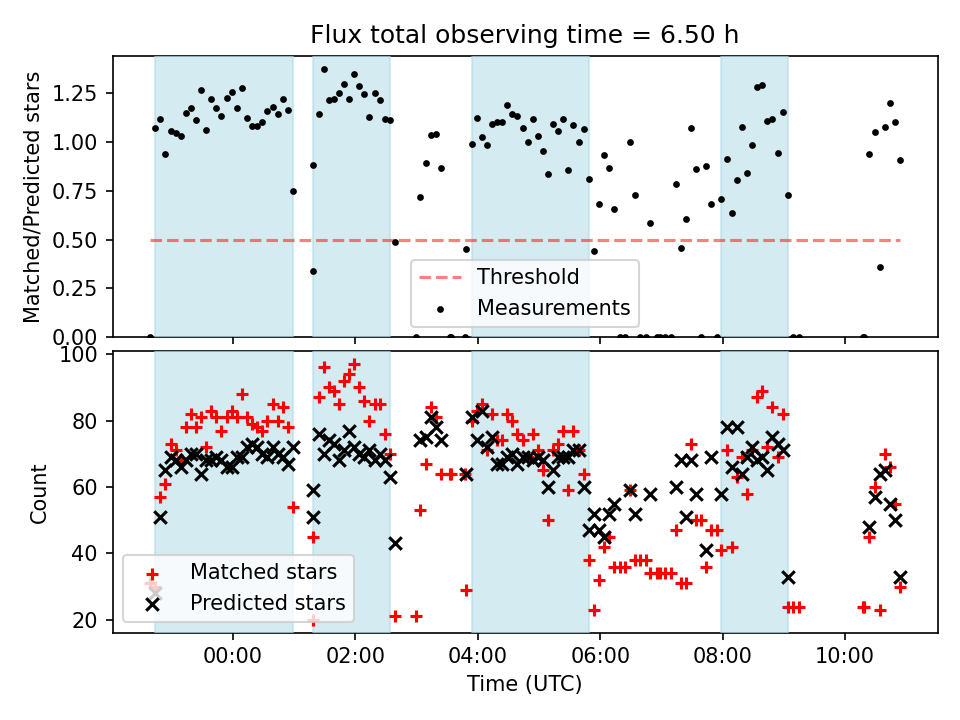 Flux total observing time = 6.50 h

Matched/Predicted stars

1.25
1.00
0.75
0.50
0.25
0.00

Threshold
Measurements

Count

100
80
60
40
20

Matched stars
Predicted stars

00:00
02:00
04:00
06:00
08:00
10:00

Time (UTC)